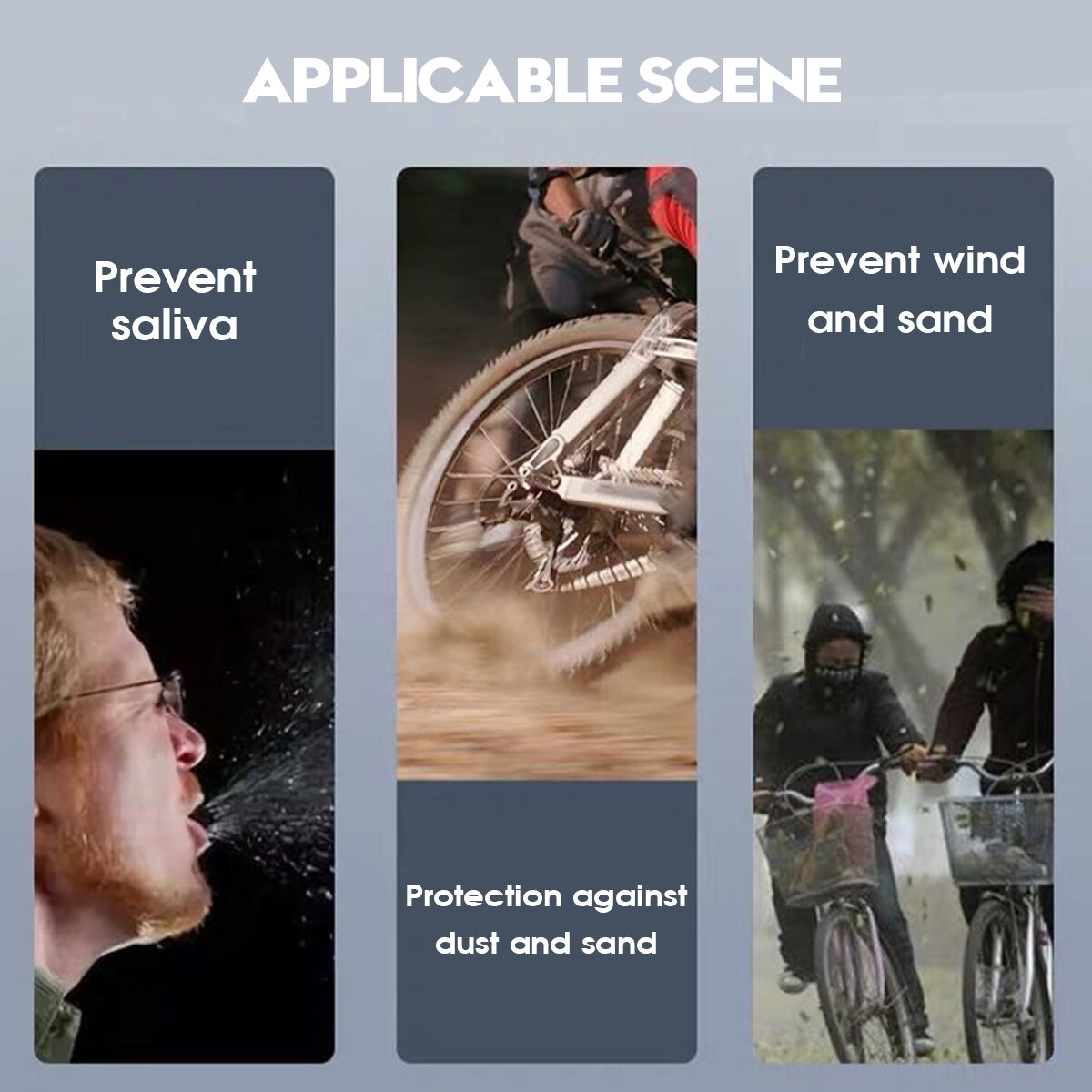 APPLICABLE SCENE

Prevent saliva

Protection against dust and sand

Prevent wind and sand